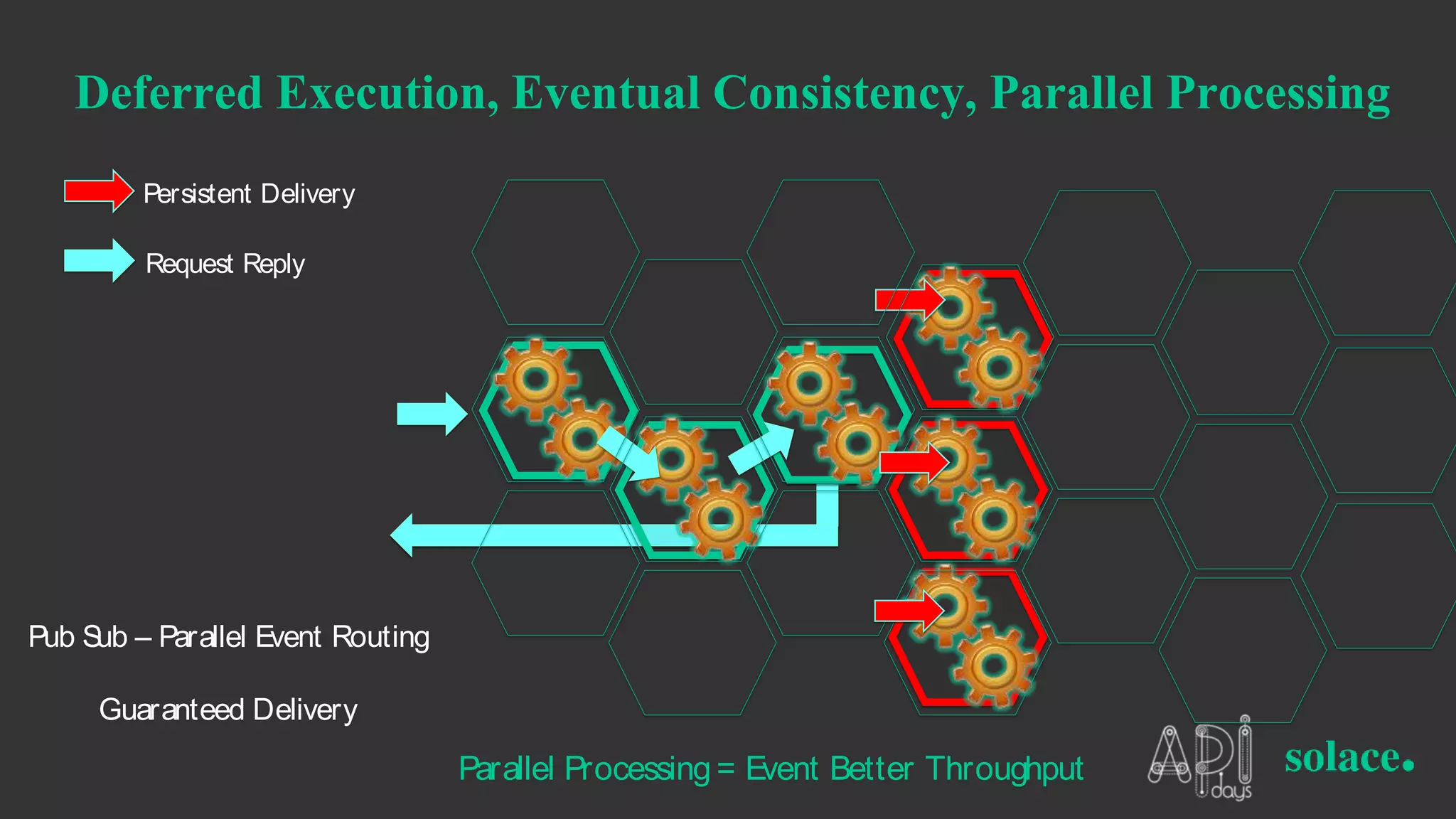 Deferred Execution, Eventual Consistency, Parallel Processing

Persistent Delivery

Request Reply

Pub Sub – Parallel Event Routing

Guaranteed Delivery

Parallel Processing = Event Better Throughput

API days

solace.